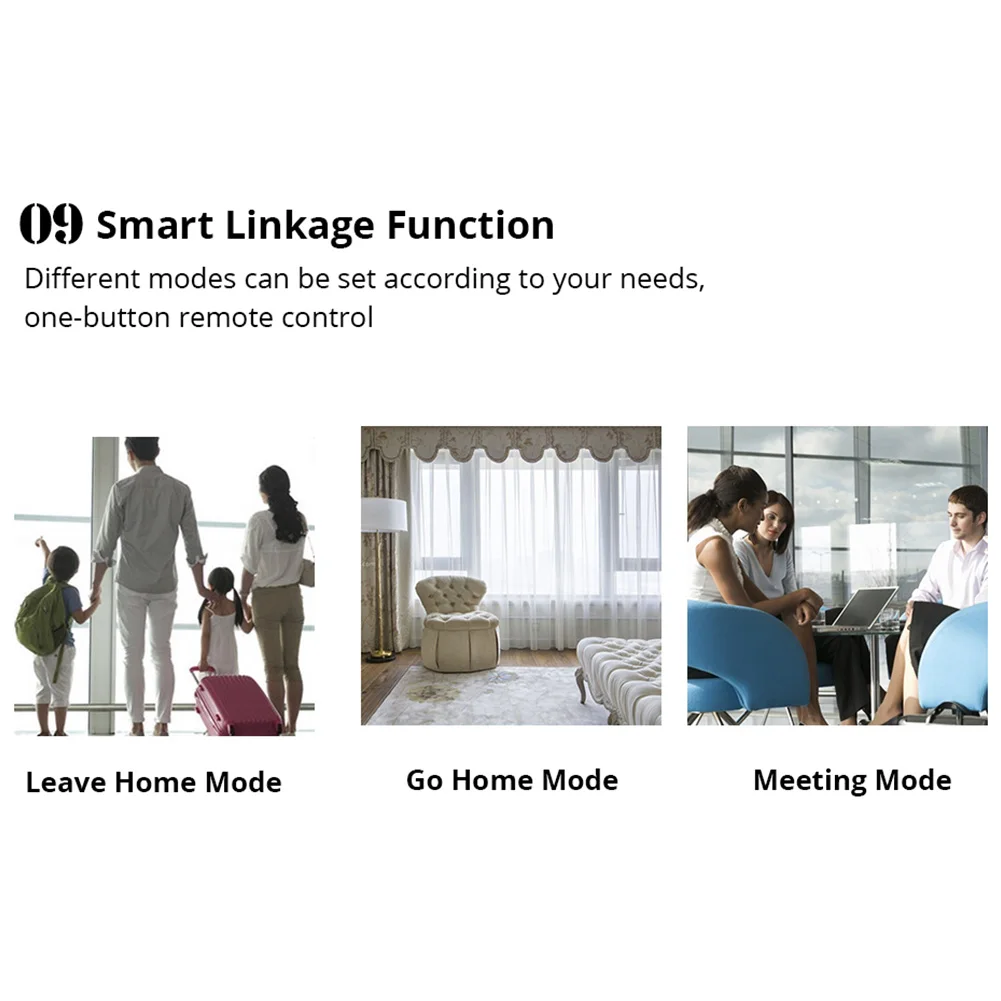 09 Smart Linkage Function
Different modes can be set according to your needs, one-button remote control

Leave Home Mode

Go Home Mode

Meeting Mode